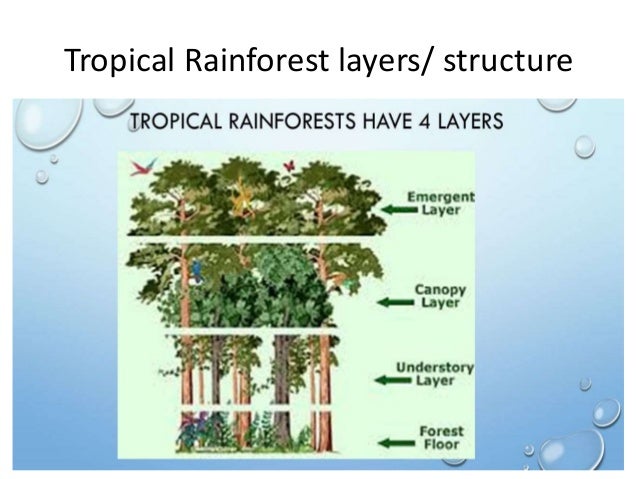 Tropical Rainforest layers/ structure

TROPICAL RAINFORESTS HAVE 4 LAYERS

Emergent Layer

Canopy Layer

Understory Layer

Forest Floor